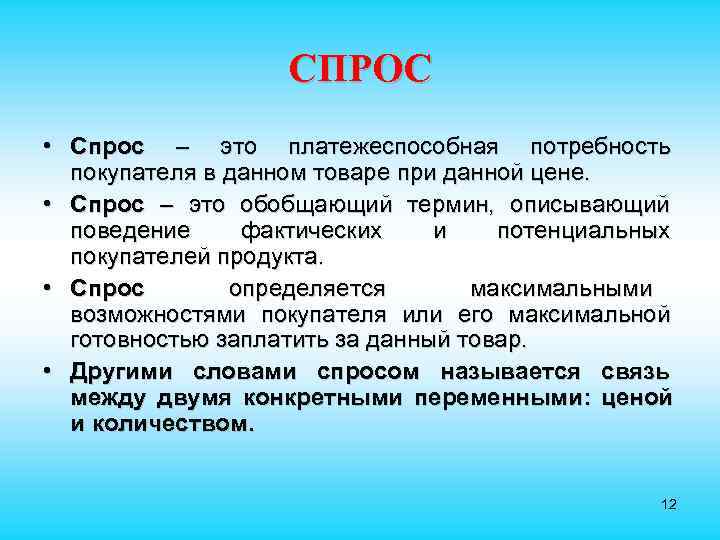 СПРОС

• Спрос – это платежеспособная потребность покупателя в данном товаре при данной цене.

• Спрос – это обобщающий термин, описывающий поведение фактических и потенциальных покупателей продукта.

• Спрос определяется максимальными возможностями покупателя или его максимальной готовностью заплатить за данный товар.

• Другими словами спросом называется связь между двумя конкретными переменными: ценой и количеством.

12